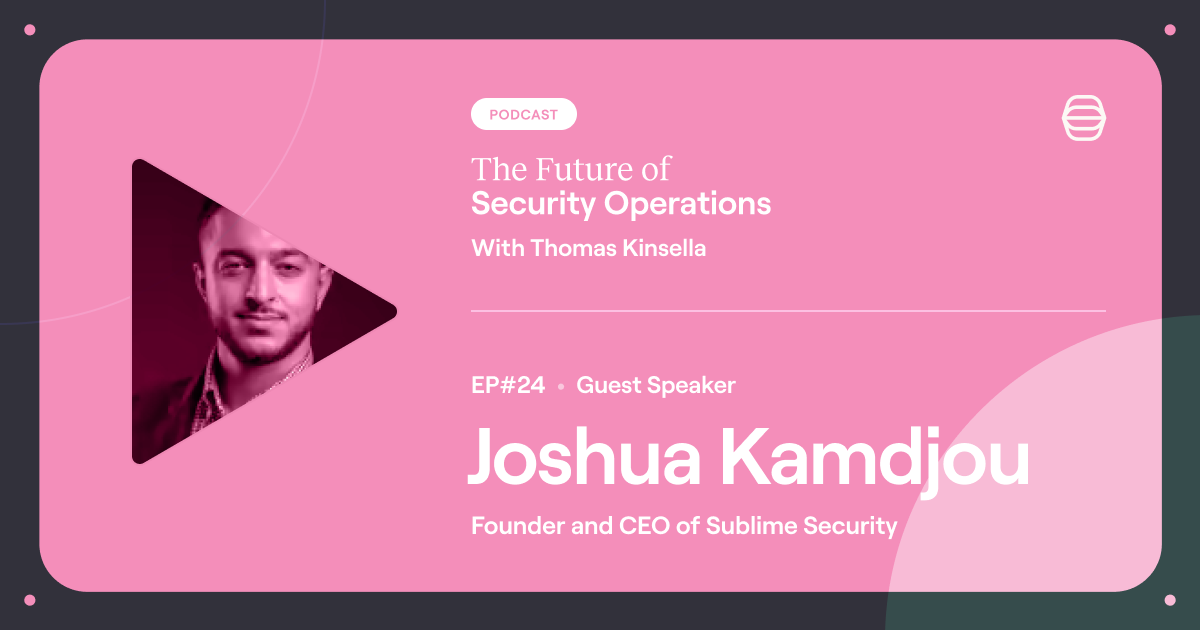 PODCAST

The Future of
Security Operations
With Thomas Kinsella

EP#24 • Guest Speaker

Joshua Kamdjou

Founder and CEO of Sublime Security